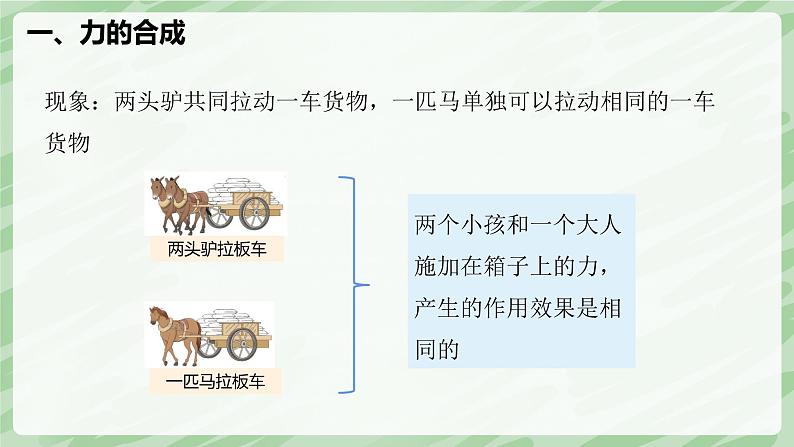 一、力的合成

现象：两头驴共同拉动一车货物，一匹马单独可以拉动相同的一车货物

两头驴拉板车

一匹马拉板车

两个小孩和一个大人施加在箱子上的力，产生的作用效果是相同的